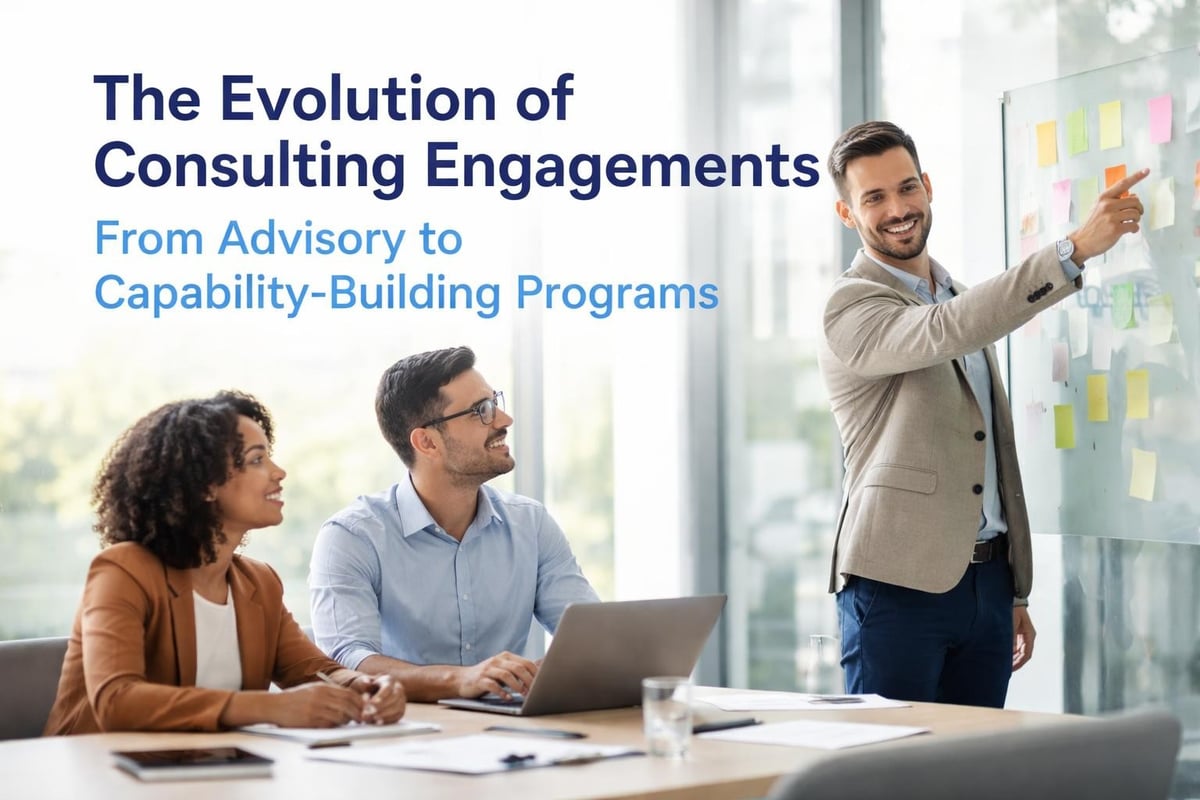 The Evolution of Consulting Engagements

From Advisory to Capability-Building Programs